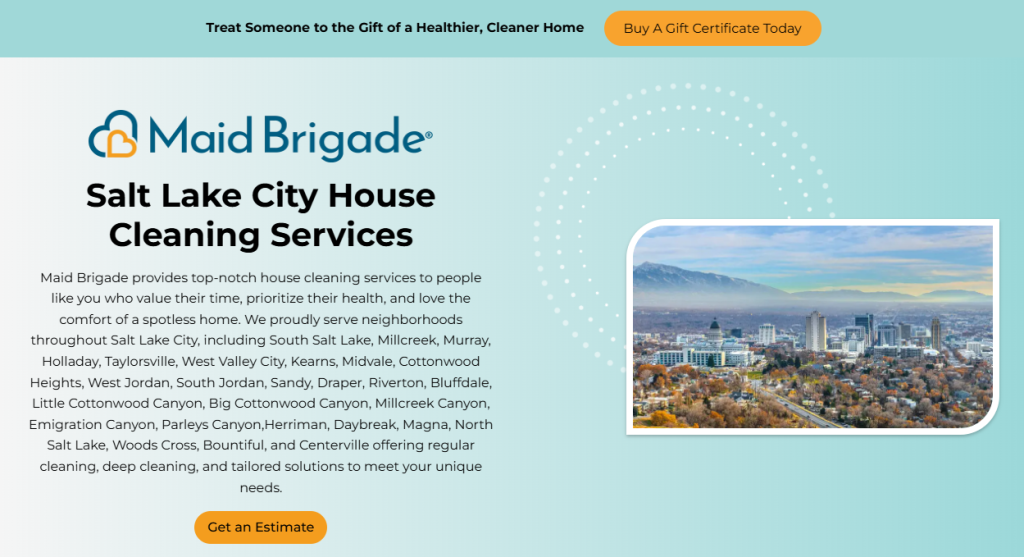 Treat Someone to the Gift of a Healthier, Cleaner Home

Buy A Gift Certificate Today

Maid Brigade®

Salt Lake City House Cleaning Services

Maid Brigade provides top-notch house cleaning services to people like you who value their time, prioritize their health, and love the comfort of a spotless home. We proudly serve neighborhoods throughout Salt Lake City, including South Salt Lake, Millcreek, Murray, Holladay, Taylorsville, West Valley City, Kearns, Midvale, Cottonwood Heights, West Jordan, South Jordan, Sandy, Draper, Riverton, Bluffdale, Little Cottonwood Canyon, Big Cottonwood Canyon, Millcreek Canyon, Emigration Canyon, Parleys Canyon,Herriman, Daybreak, Magna, North Salt Lake, Woods Cross, Bountiful, and Centerville offering regular cleaning, deep cleaning, and tailored solutions to meet your unique needs.

Get an Estimate